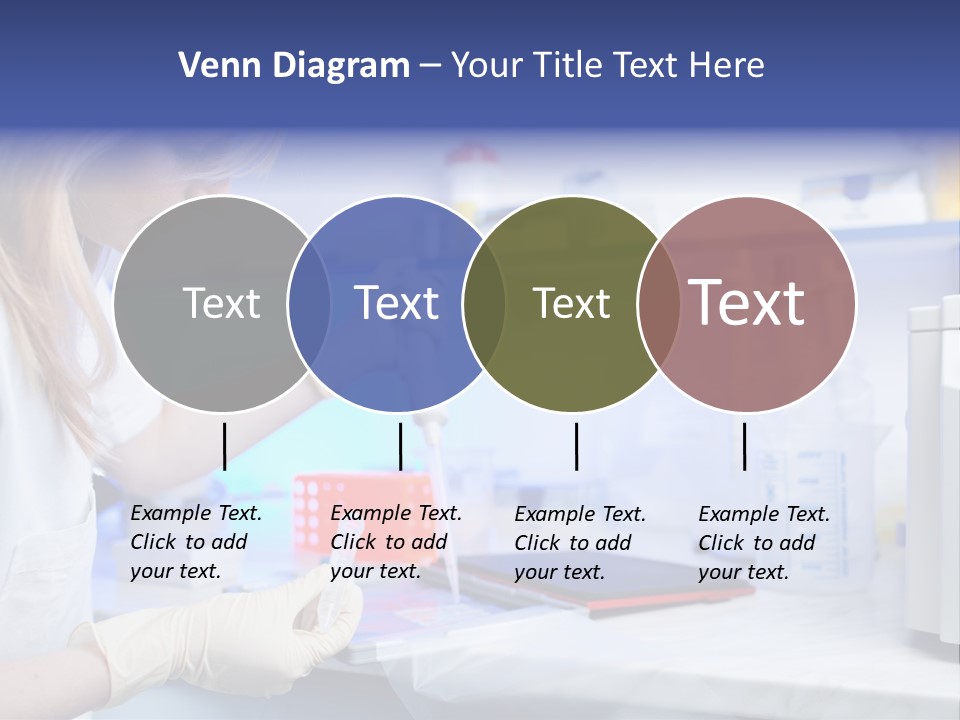 Venn Diagram – Your Title Text Here

Text

Text

Text

Text

Example Text. Click to add your text.

Example Text. Click to add your text.

Example Text. Click to add your text.

Example Text. Click to add your text.